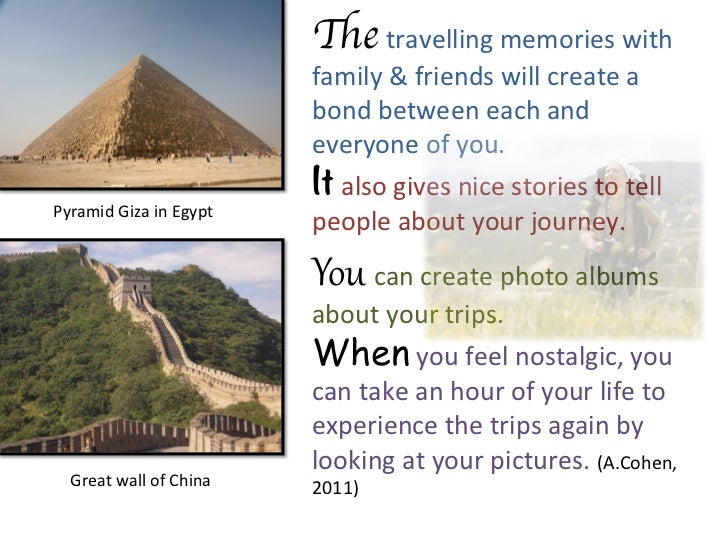 Pyramid Giza in Egypt

Great wall of China

The travelling memories with family & friends will create a bond between each and everyone of you.

It also gives nice stories to tell people about your journey.

You can create photo albums about your trips.

When you feel nostalgic, you can take an hour of your life to experience the trips again by looking at your pictures. (A.Cohen, 2011)